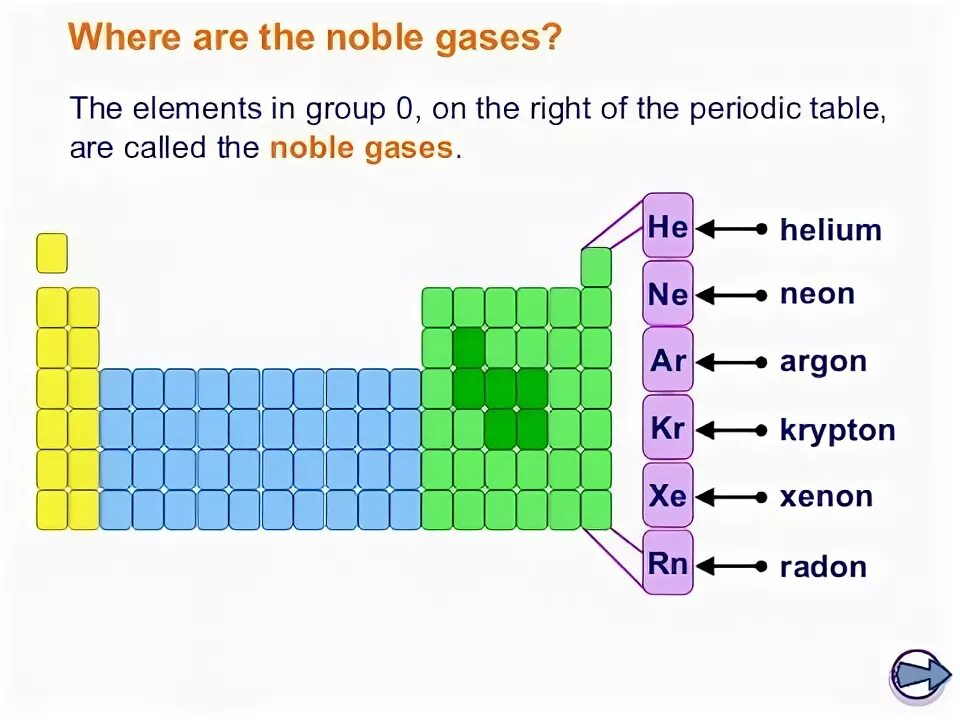 Where are the noble gases?

The elements in group 0, on the right of the periodic table, are called the noble gases.

He helium
Ne neon
Ar argon
Kr krypton
Xe xenon
Rn radon